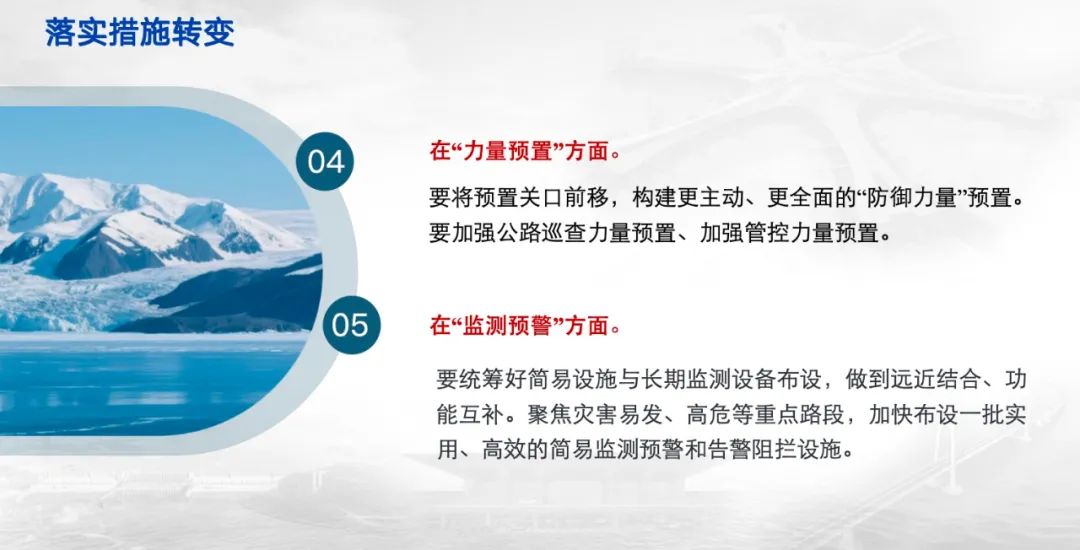 落实措施转变

04

在“力量预置”方面。

要将预置关口前移，构建更主动、更全面的“防御力量”预置。要加强公路巡查力量预置、加强管控力量预置。

05

在“监测预警”方面。

要统筹好简易设施与长期监测设备布设，做到远近结合、功能互补。聚焦灾害易发、高危等重点路段，加快布设一批实用、高效的简易监测预警和告警阻拦设施。